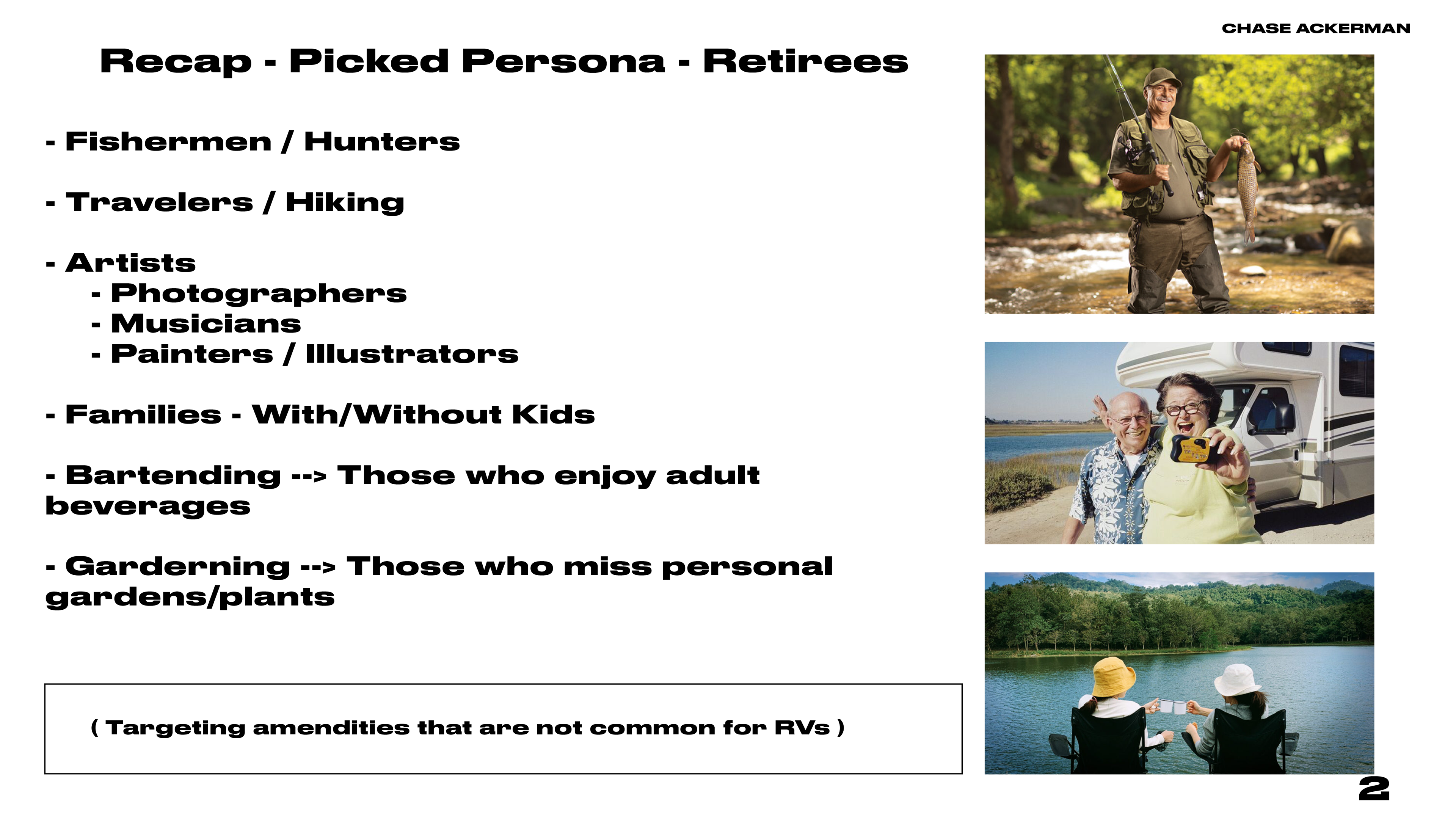 CHASE ACKERMAN

Recap - Picked Persona - Retirees

- Fishermen / Hunters

- Travelers / Hiking

- Artists
- Photographers
- Musicians
- Painters / Illustrators

- Families - With/Without Kids

- Bartending --> Those who enjoy adult beverages

- Garderning --> Those who miss personal gardens/plants

( Targeting amendities that are not common for RVs )

2